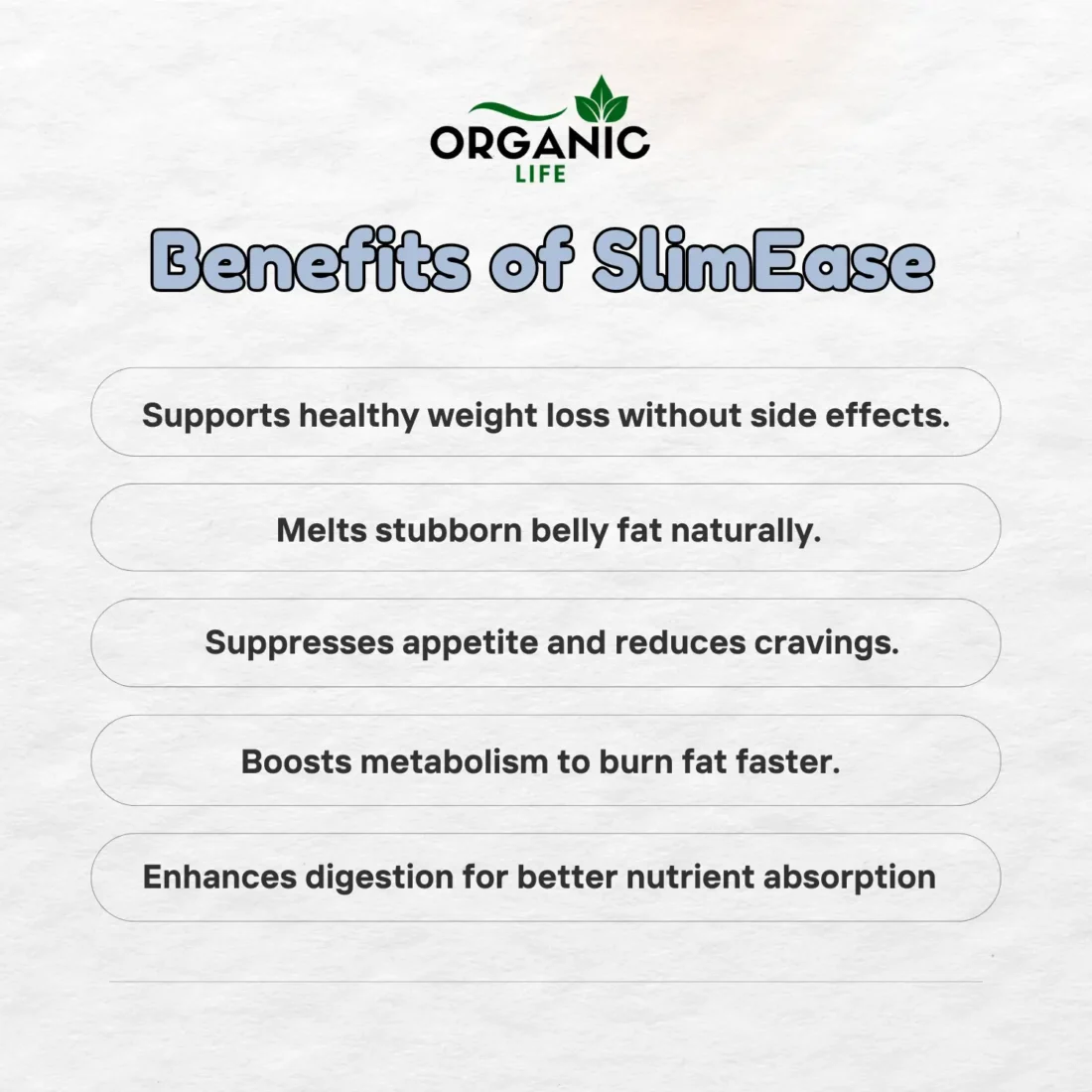 ORGANIC
LIFE

Benefits of SlimEase

Supports healthy weight loss without side effects.

Melts stubborn belly fat naturally.

Suppresses appetite and reduces cravings.

Boosts metabolism to burn fat faster.

Enhances digestion for better nutrient absorption